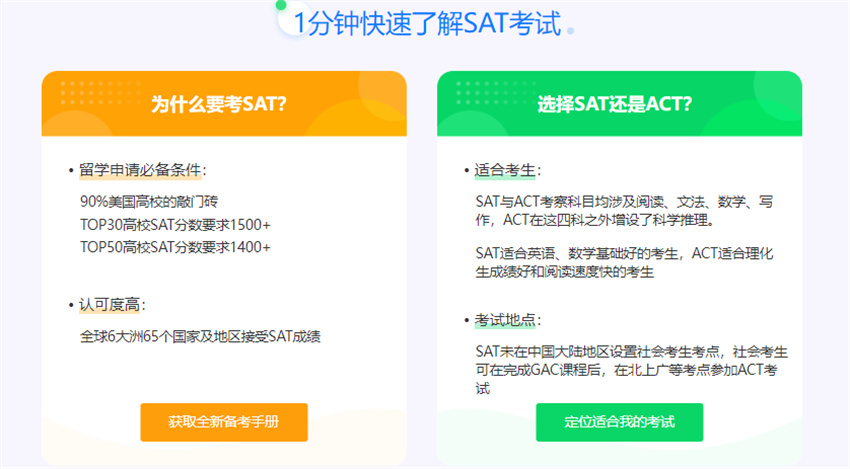 1分钟快速了解SAT考试

为什么要考SAT?

• 留学申请必备条件:

90%美国高校的敲门砖
TOP30高校SAT分数要求1500+
TOP50高校SAT分数要求1400+

• 认可度高:

全球6大洲65个国家及地区接受SAT成绩

获取全新备考手册

选择SAT还是ACT?

• 适合考生:

SAT与ACT考察科目均涉及阅读、文法、数学、写作，ACT在这四科之外增设了科学推理。

SAT适合英语、数学基础好的考生，ACT适合理化生成绩好和阅读速度快的考生

• 考试地点:

SAT未在中国大陆地区设置社会考生考点，社会考生可在完成GAC课程后，在北上广等考点参加ACT考试

定位适合我的考试